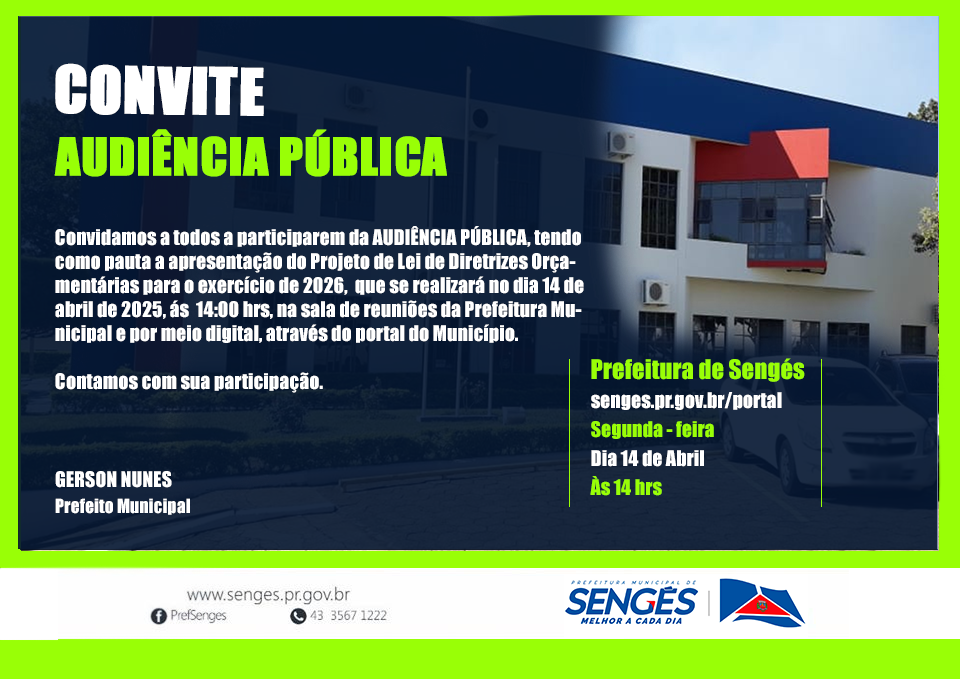 CONVITE
AUDIÊNCIA PÚBLICA

Convidamos a todos a participarem da AUDIÊNCIA PÚBLICA, tendo como pauta a apresentação do Projeto de Lei de Diretrizes Orçamentárias para o exercício de 2026, que se realizará no dia 14 de abril de 2025, ás 14:00 hrs, na sala de reuniões da Prefeitura Municipal e por meio digital, através do portal do Município.

Contamos com sua participação.

GERSON NUNES
Prefeito Municipal

Prefeitura de Sengés
senges.pr.gov.br/portal
Segunda - feira
Dia 14 de Abril
Às 14 hrs

www.senges.pr.gov.br
PrefSenges
43 3567 1222

PREFEITURA MUNICIPAL DE
SENGÉS
MELHOR A CADA DIA